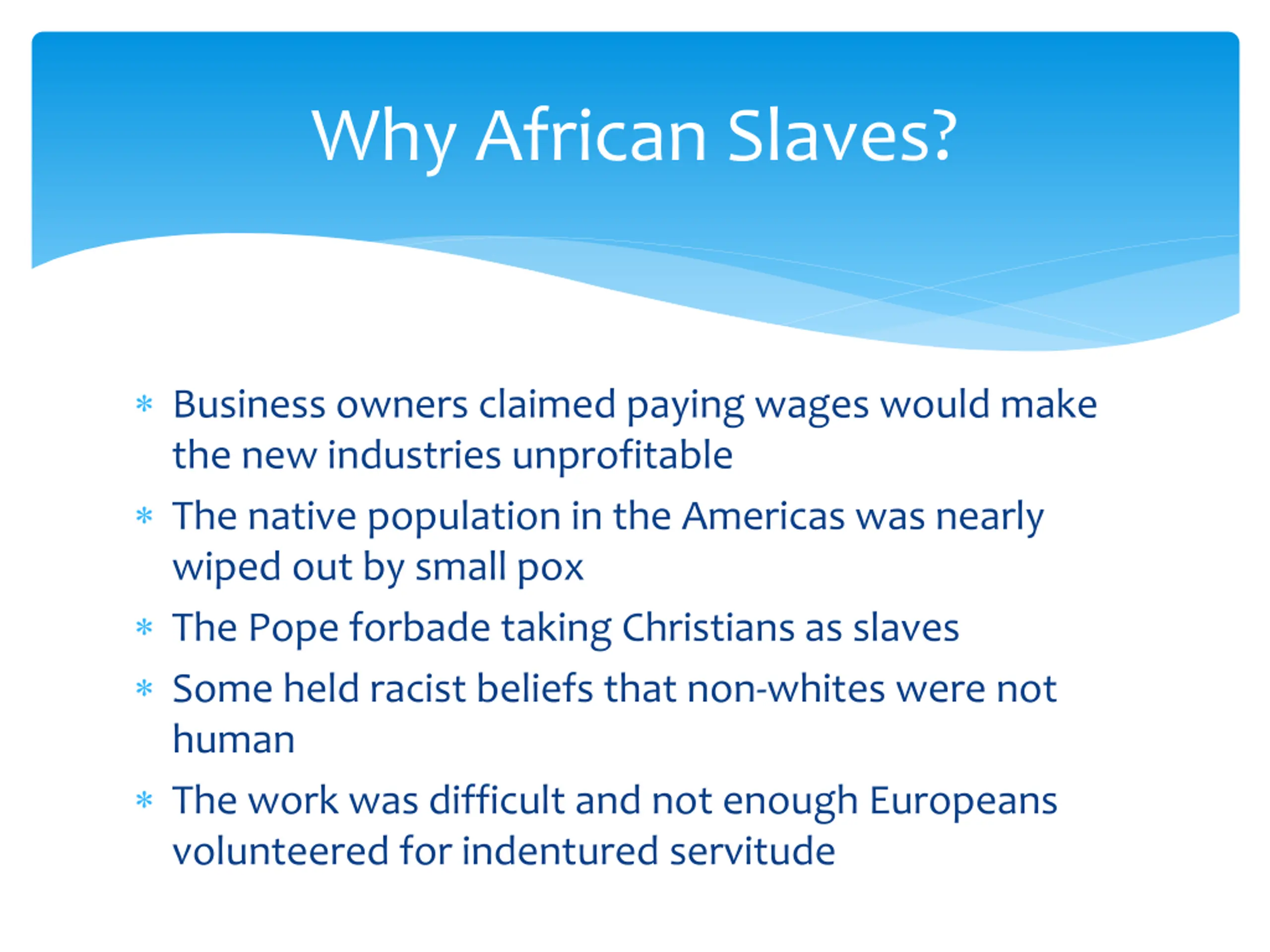 Why African Slaves?

* Business owners claimed paying wages would make the new industries unprofitable
* The native population in the Americas was nearly wiped out by small pox
* The Pope forbade taking Christians as slaves
* Some held racist beliefs that non-whites were not human
* The work was difficult and not enough Europeans volunteered for indentured servitude